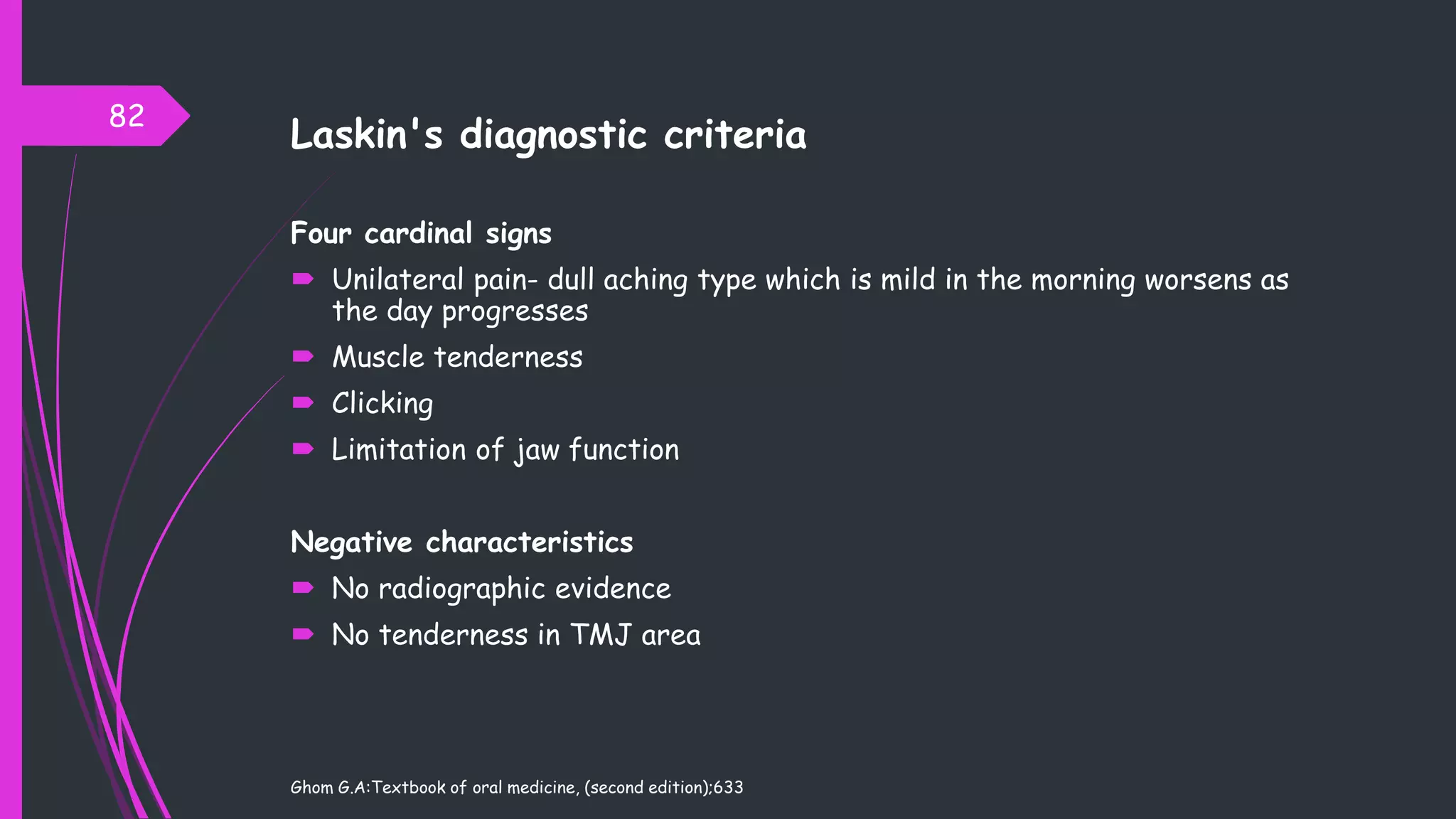 82

Laskin's diagnostic criteria

Four cardinal signs

Unilateral pain- dull aching type which is mild in the morning worsens as the day progresses

Muscle tenderness

Clicking

Limitation of jaw function

Negative characteristics

No radiographic evidence

No tenderness in TMJ area

Ghom G.A:Textbook of oral medicine, (second edition);633